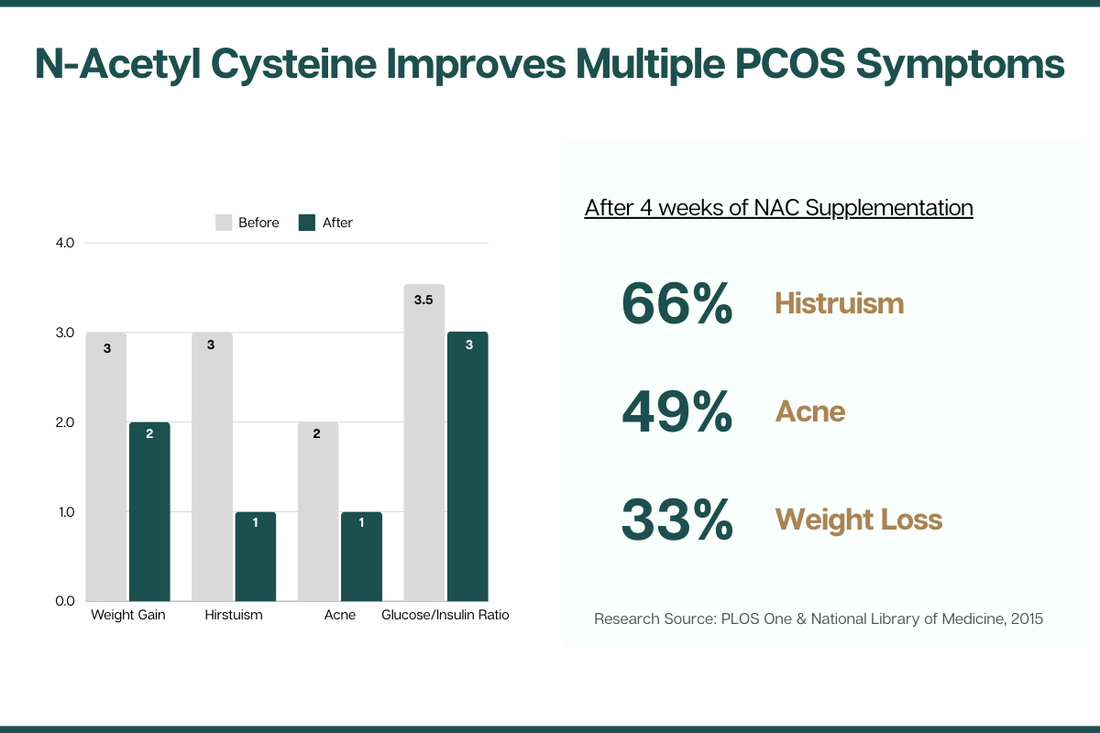 N-Acetyl Cysteine Improves Multiple PCOS Symptoms

Before After

4.0
3.0
2.0
1.0
0.0

3 2
3 1
2 1
3.5 3

Weight Gain
Hirstuism
Acne
Glucose/Insulin Ratio

After 4 weeks of NAC Supplementation

66% Histruism

49% Acne

33% Weight Loss

Research Source: PLOS One & National Library of Medicine, 2015